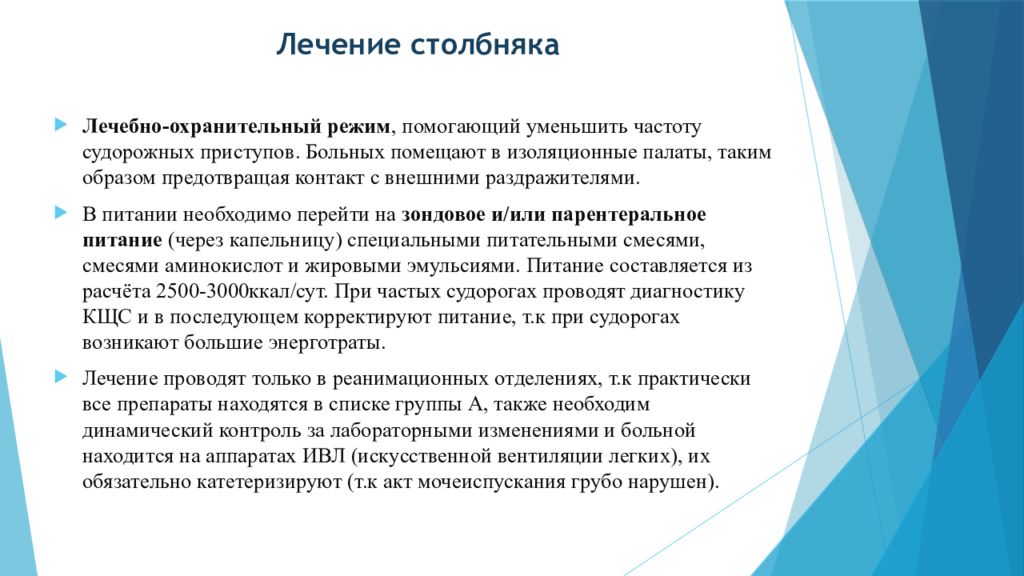 Лечение столбняка

Лечебно-охранительный режим, помогающий уменьшить частоту судорожных приступов. Больных помещают в изоляционные палаты, таким образом предотвращая контакт с внешними раздражителями.

В питании необходимо перейти на зондовое и/или парентеральное питание (через капельницу) специальными питательными смесями, смесями аминокислот и жировыми эмульсиями. Питание составляется из расчёта 2500-3000ккал/сут. При частых судорогах проводят диагностику КЩС и в последующем корректируют питание, т.к при судорогах возникают большие энерготраты.

Лечение проводят только в реанимационных отделениях, т.к практически все препараты находятся в списке группы А, также необходим динамический контроль за лабораторными изменениями и больной находится на аппаратах ИВЛ (искусственной вентиляции легких), их обязательно катетеризируют (т.к акт мочеиспускания грубо нарушен).